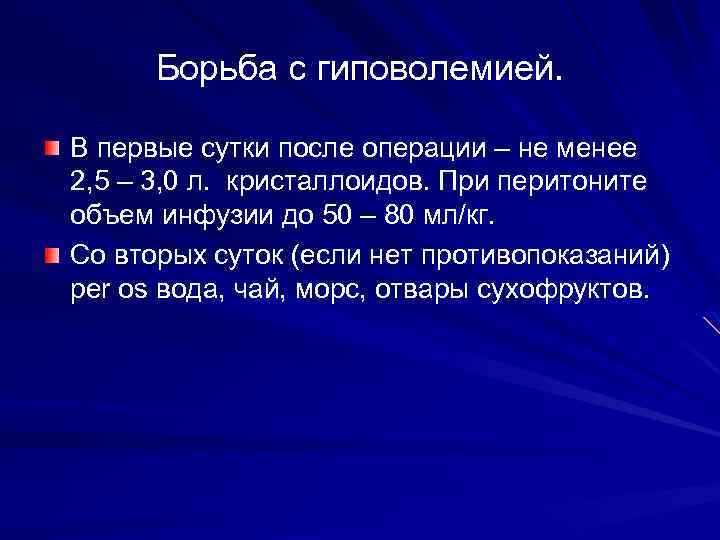 Борьба с гиповолемией.

В первые сутки после операции – не менее 2,5 – 3,0 л. кристаллоидов. При перитоните объем инфузии до 50 – 80 мл/кг.

Со вторых суток (если нет противопоказаний) per os вода, чай, морс, отвары сухофруктов.